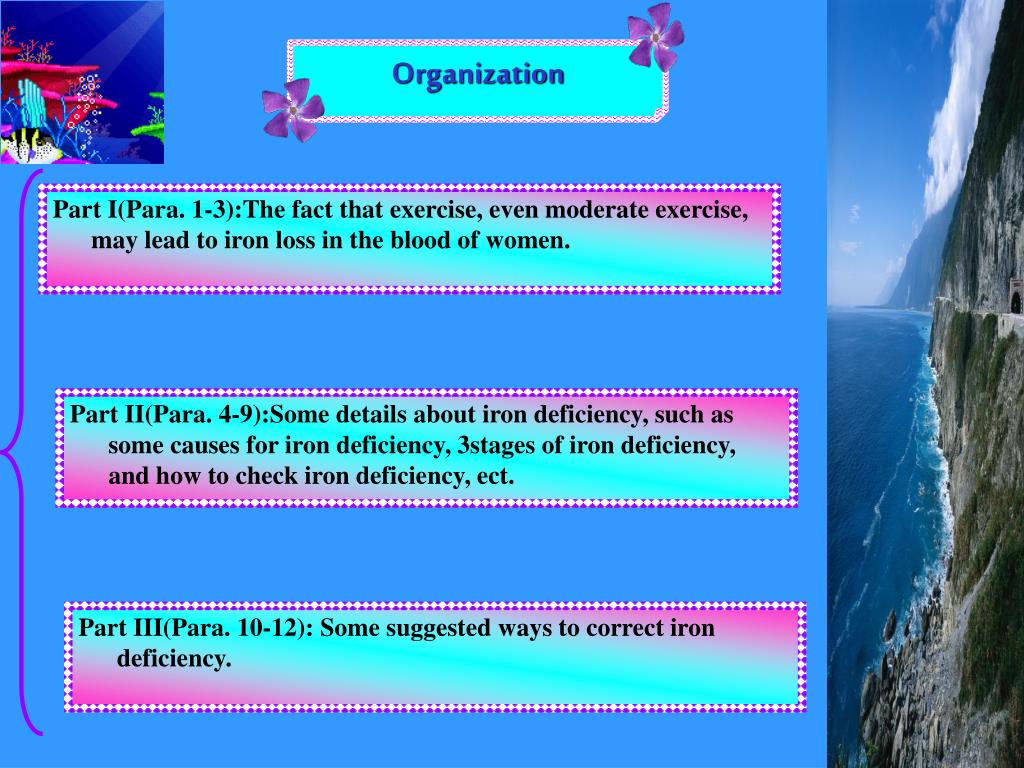 Organization

Part I(Para. 1-3):The fact that exercise, even moderate exercise, may lead to iron loss in the blood of women.

Part II(Para. 4-9):Some details about iron deficiency, such as some causes for iron deficiency, 3stages of iron deficiency, and how to check iron deficiency, ect.

Part III(Para. 10-12): Some suggested ways to correct iron deficiency.